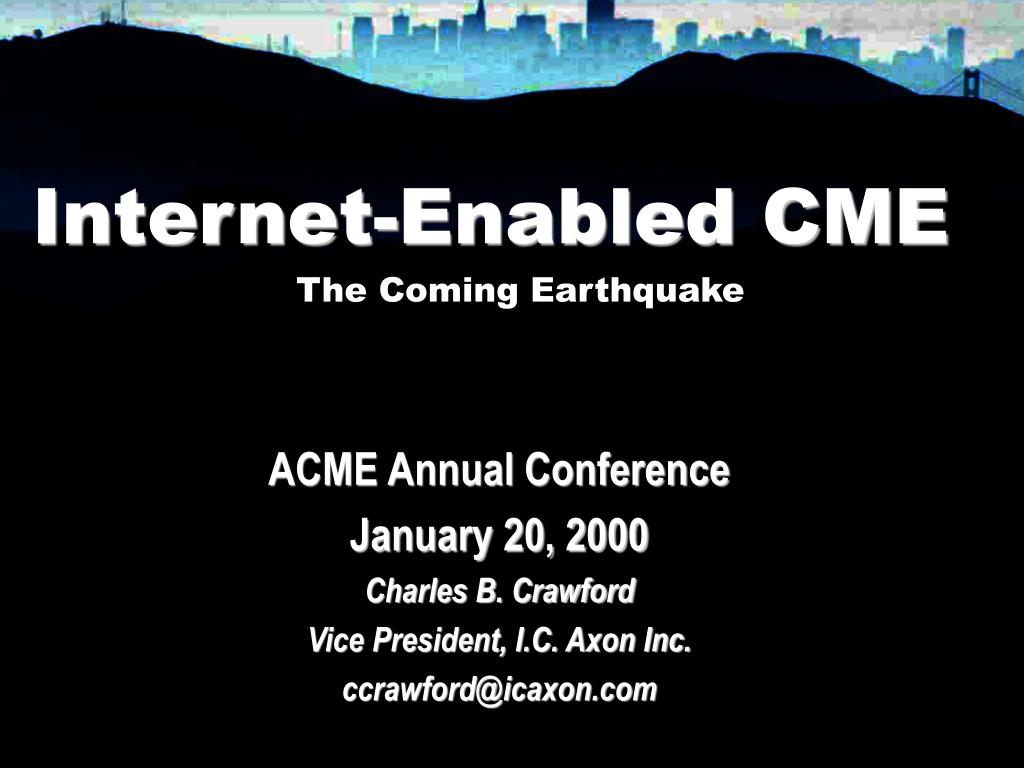 Internet-Enabled CME
The Coming Earthquake

ACME Annual Conference
January 20, 2000
Charles B. Crawford
Vice President, I.C. Axon Inc.
ccrawford@icaxon.com